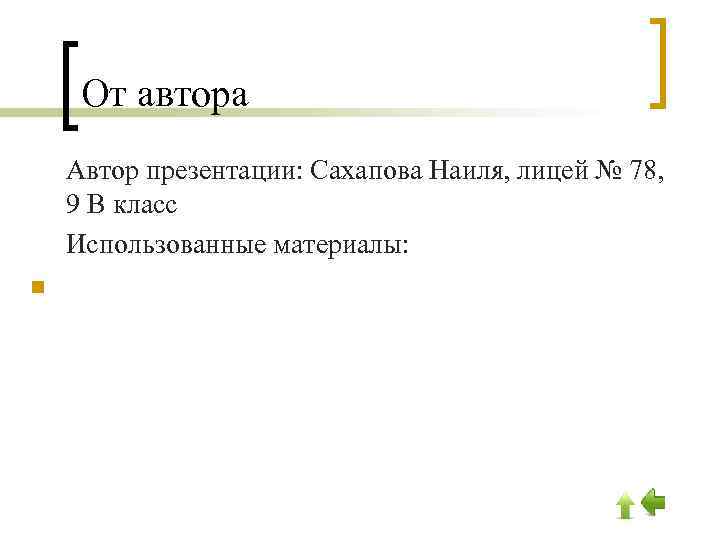 От автора

Автор презентации: Сахапова Наиля, лицей № 78, 9 В класс

Использованные материалы: